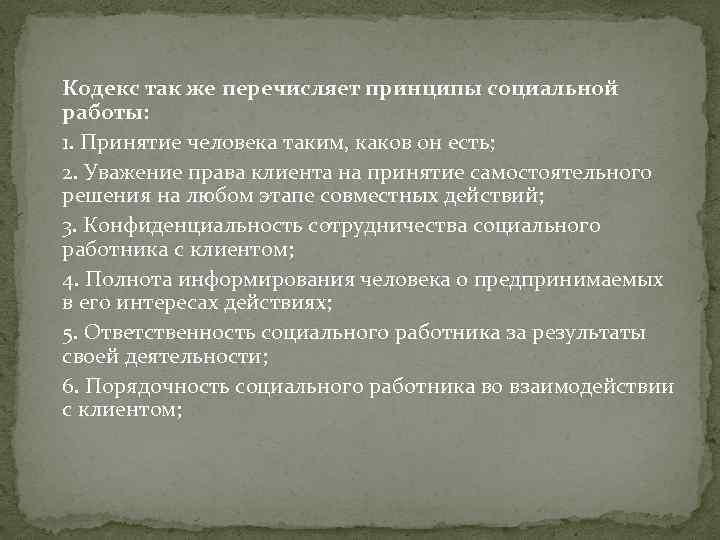 Кодекс так же перечисляет принципы социальной работы:

1. Принятие человека таким, каков он есть;

2. Уважение права клиента на принятие самостоятельного решения на любом этапе совместных действий;

3. Конфиденциальность сотрудничества социального работника с клиентом;

4. Полнота информирования человека о предпринимаемых в его интересах действиях;

5. Ответственность социального работника за результаты своей деятельности;

6. Порядочность социального работника во взаимодействии с клиентом;